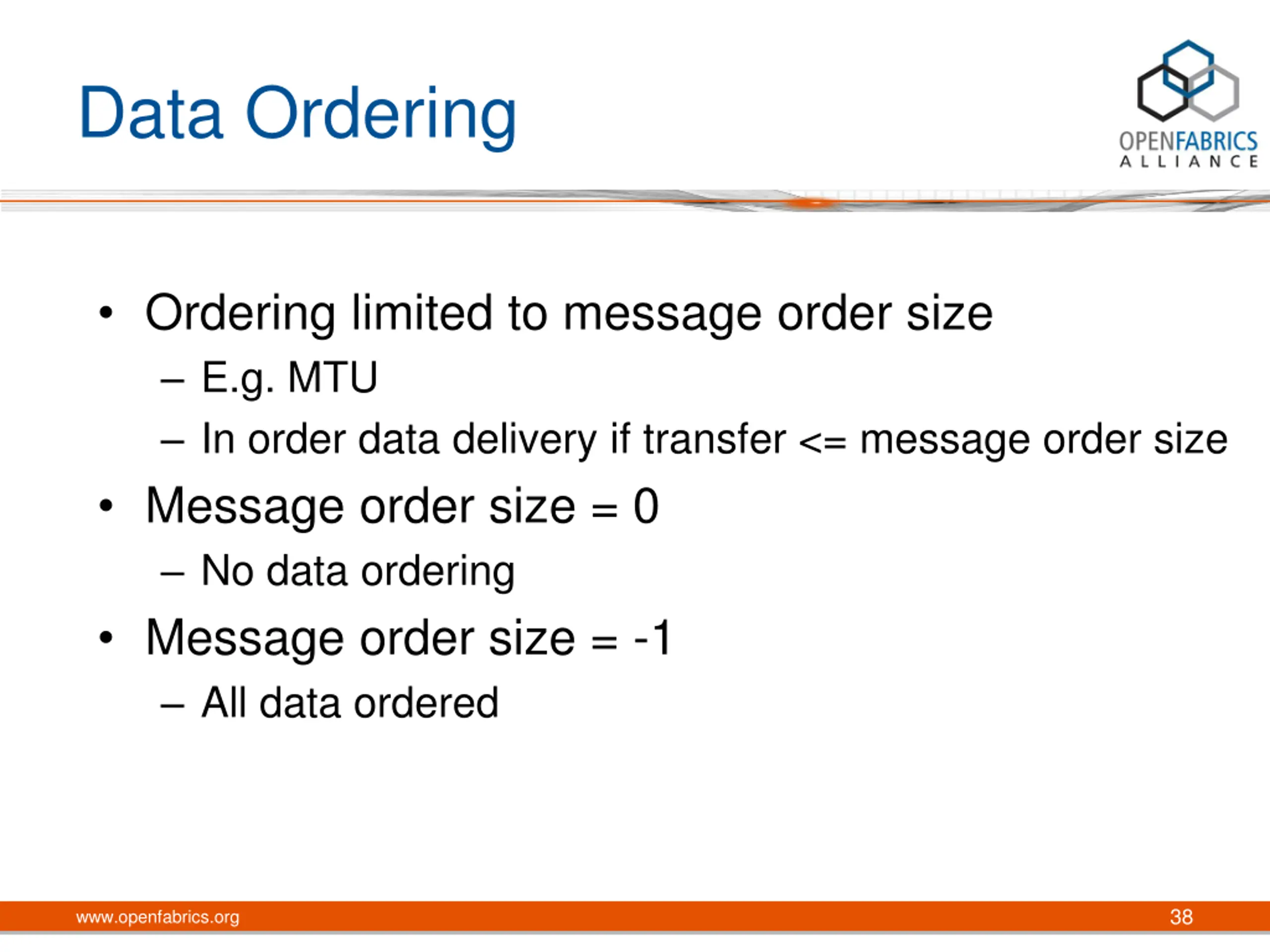 Data Ordering

OPENFABRICS
ALLIANCE

• Ordering limited to message order size
– E.g. MTU
– In order data delivery if transfer <= message order size
• Message order size = 0
– No data ordering
• Message order size = -1
– All data ordered

www.openfabrics.org

38